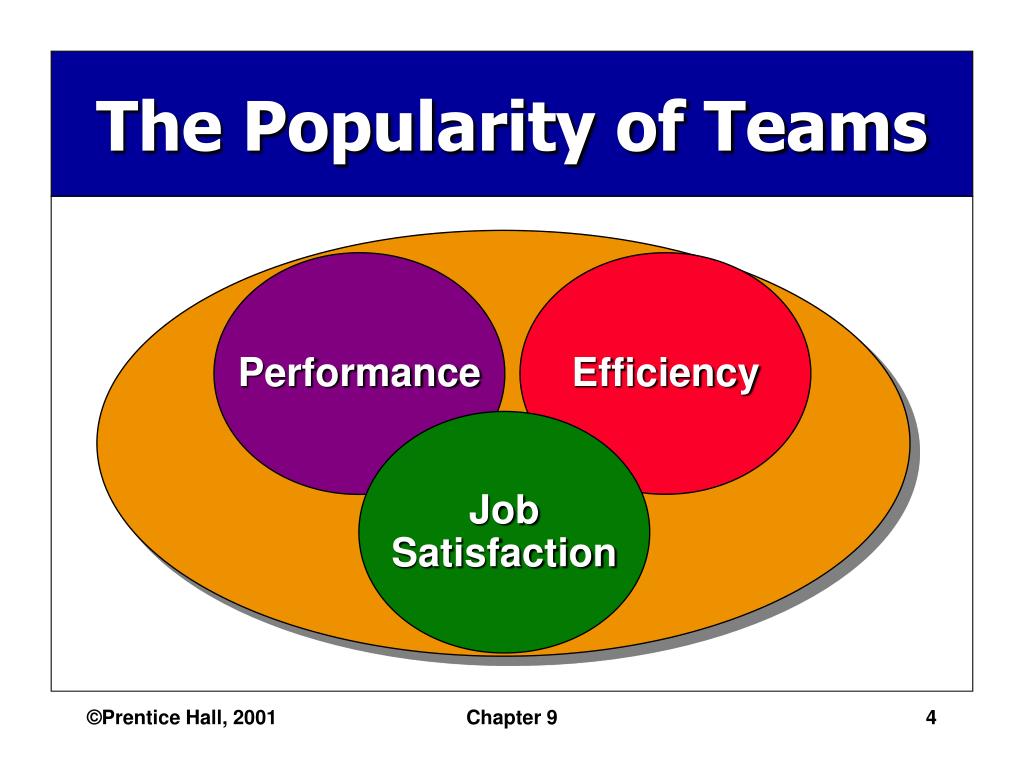 The Popularity of Teams

Performance

Efficiency

Job Satisfaction

©Prentice Hall, 2001

Chapter 9

4